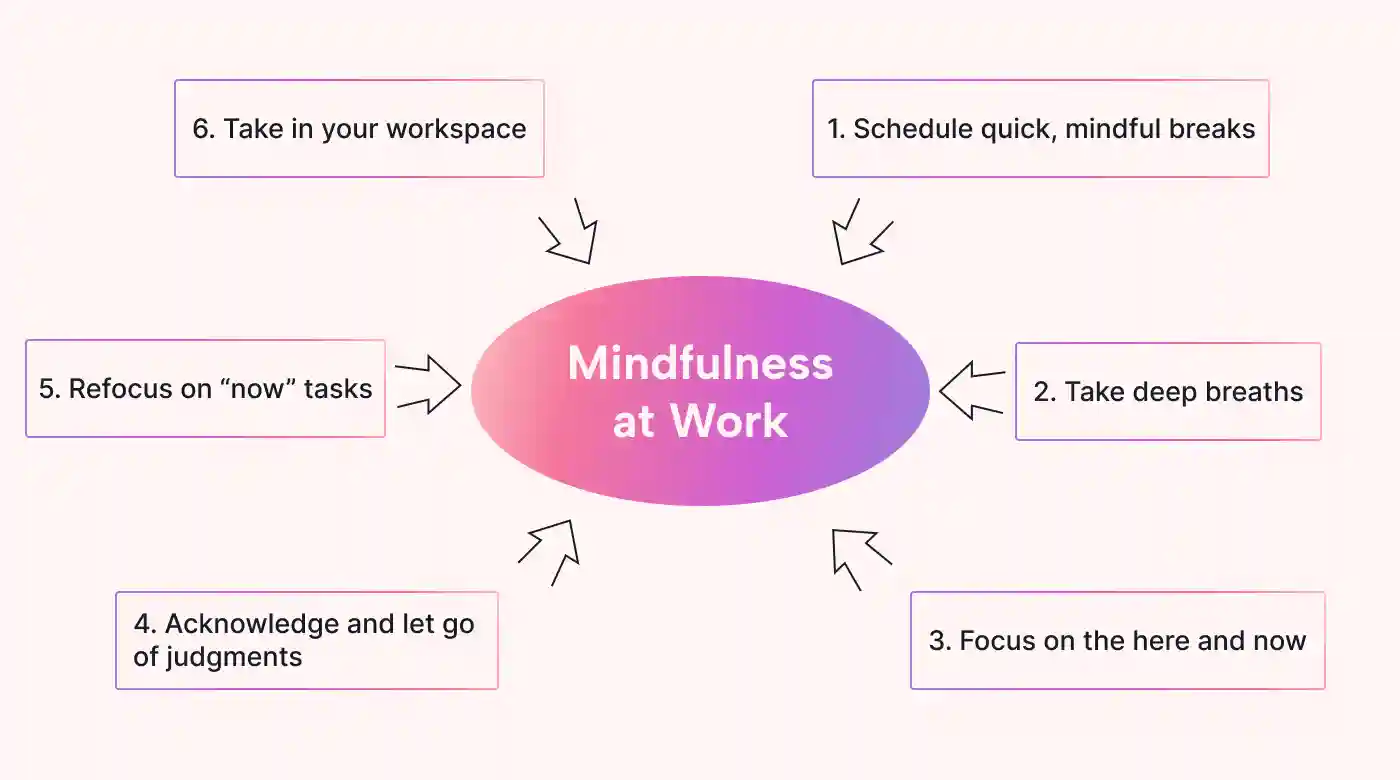 Mindfulness at Work

1. Schedule quick, mindful breaks

2. Take deep breaths

3. Focus on the here and now

4. Acknowledge and let go of judgments

5. Refocus on “now” tasks

6. Take in your workspace